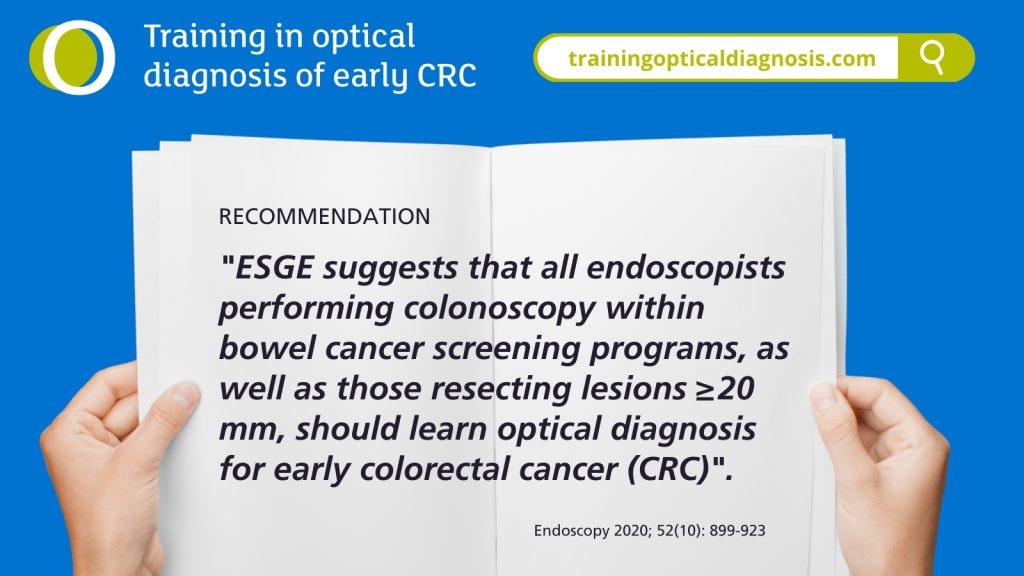 Training in optical diagnosis of early CRC

trainingopticaldiagnosis.com

RECOMMENDATION

"ESGE suggests that all endoscopists performing colonoscopy within bowel cancer screening programs, as well as those resecting lesions ≥20 mm, should learn optical diagnosis for early colorectal cancer (CRC)".

Endoscopy 2020; 52(10): 899-923